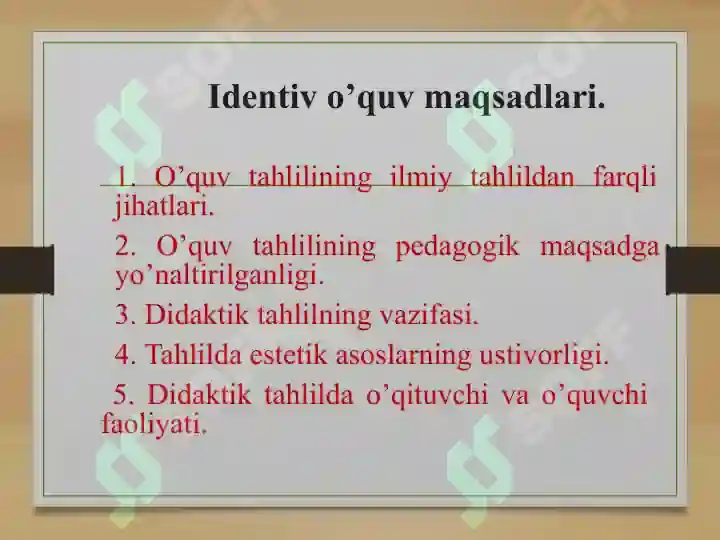 Identiv o’quv maqsadlari.

1. O’quv tahlilining ilmiy tahlildan farqli jihatlari.

2. O’quv tahlilining pedagogik maqsadga yo’naltirilganligi.

3. Didaktik tahlilning vazifasi.

4. Tahlilda estetik asoslarning ustivorligi.

5. Didaktik tahlilda o’qituvchi va o’quvchi faoliyati.